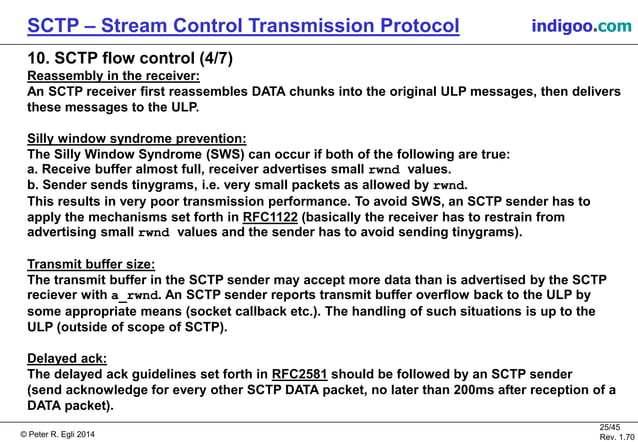 SCTP – Stream Control Transmission Protocol indigoo.com

10. SCTP flow control (4/7)
Reassembly in the receiver:
An SCTP receiver first reassembles DATA chunks into the original ULP messages, then delivers these messages to the ULP.

Silly window syndrome prevention:
The Silly Window Syndrome (SWS) can occur if both of the following are true:
a. Receive buffer almost full, receiver advertises small rwnd values.
b. Sender sends tinygrams, i.e. very small packets as allowed by rwnd.
This results in very poor transmission performance. To avoid SWS, an SCTP sender has to apply the mechanisms set forth in RFC1122 (basically the receiver has to restrain from advertising small rwnd values and the sender has to avoid sending tinygrams).

Transmit buffer size:
The transmit buffer in the SCTP sender may accept more data than is advertised by the SCTP reciever with a_rwnd. An SCTP sender reports transmit buffer overflow back to the ULP by some appropriate means (socket callback etc.). The handling of such situations is up to the ULP (outside of scope of SCTP).

Delayed ack:
The delayed ack guidelines set forth in RFC2581 should be followed by an SCTP sender (send acknowledge for every other SCTP DATA packet, no later than 200ms after reception of a DATA packet).

© Peter R. Egli 2014
25/45
Rev. 1.70